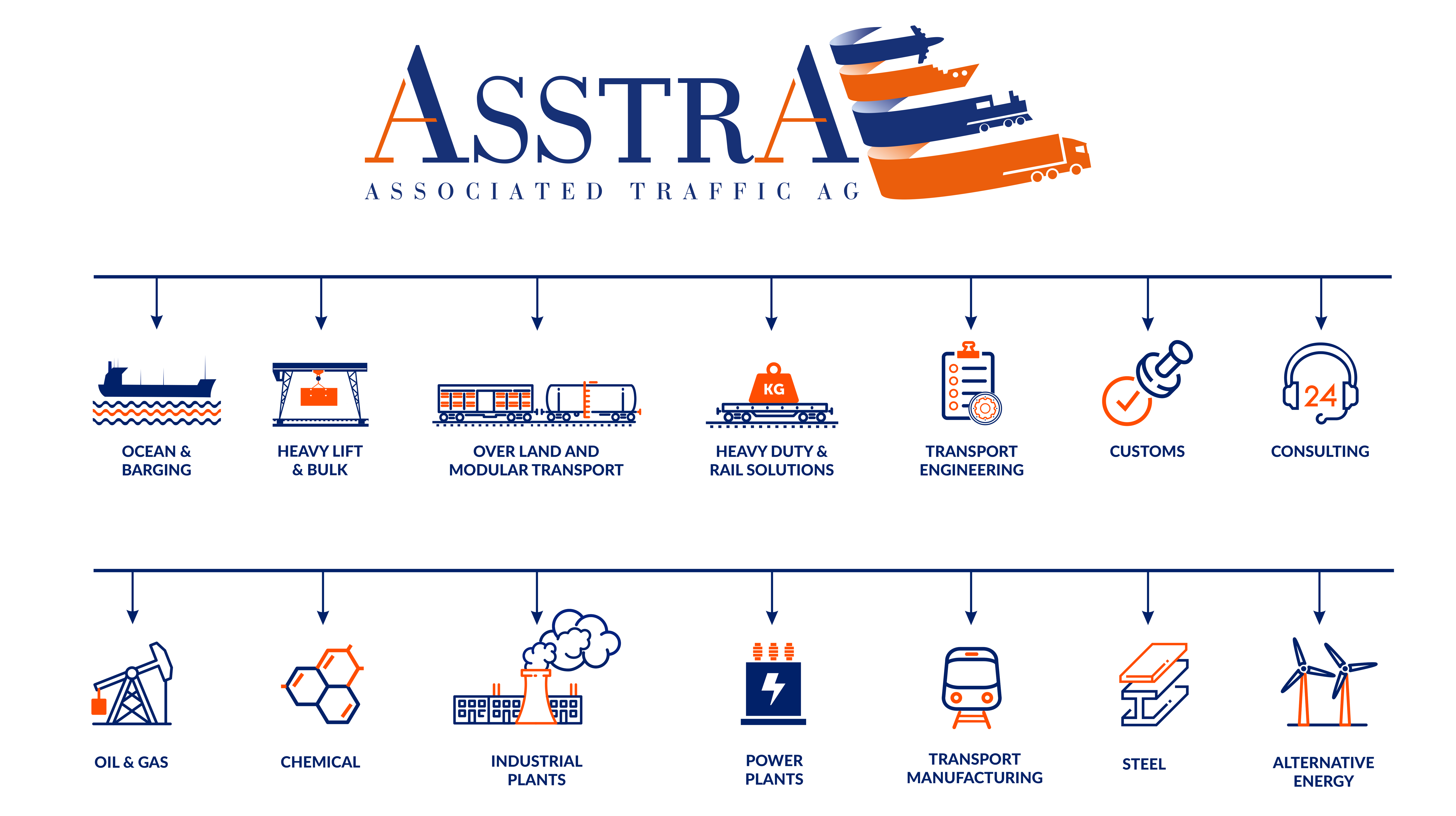 ASSTRA
ASSOCIATED TRAFFIC AG

OCEAN & BARGING

HEAVY LIFT & BULK

OVER LAND AND MODULAR TRANSPORT

KG

HEAVY DUTY & RAIL SOLUTIONS

TRANSPORT ENGINEERING

CUSTOMS

24

CONSULTING

OIL & GAS

CHEMICAL

INDUSTRIAL PLANTS

POWER PLANTS

TRANSPORT MANUFACTURING

STEEL

ALTERNATIVE ENERGY